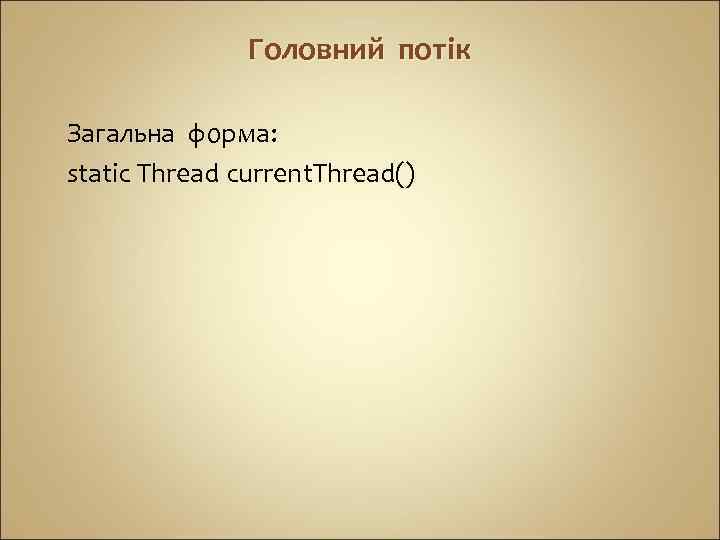 Головний потік

Загальна форма:
static Thread currentThread()